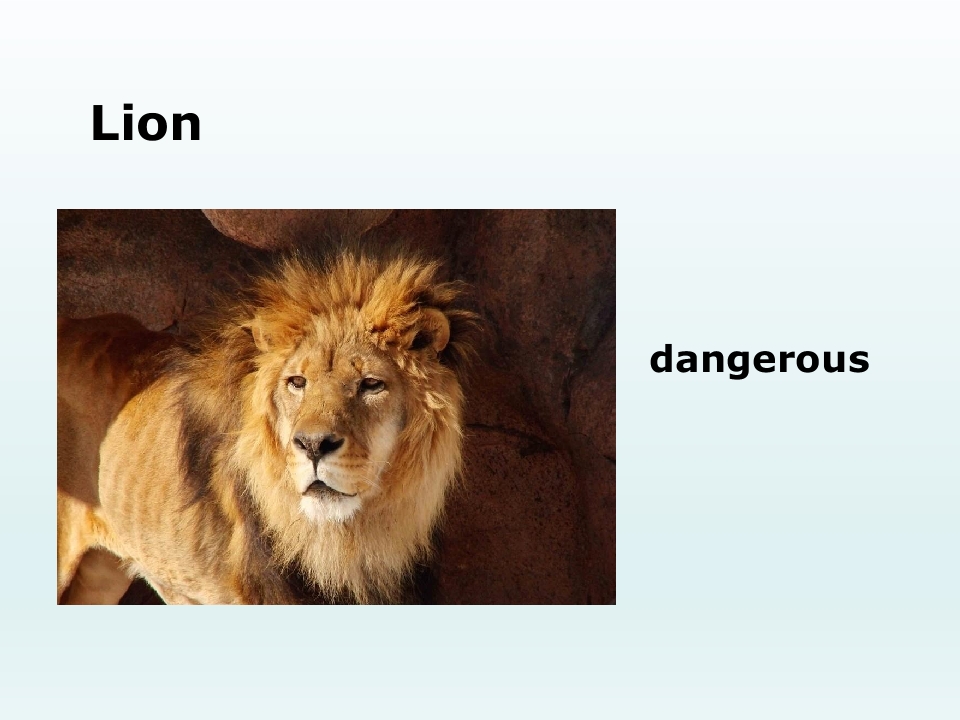 Lion

dangerous